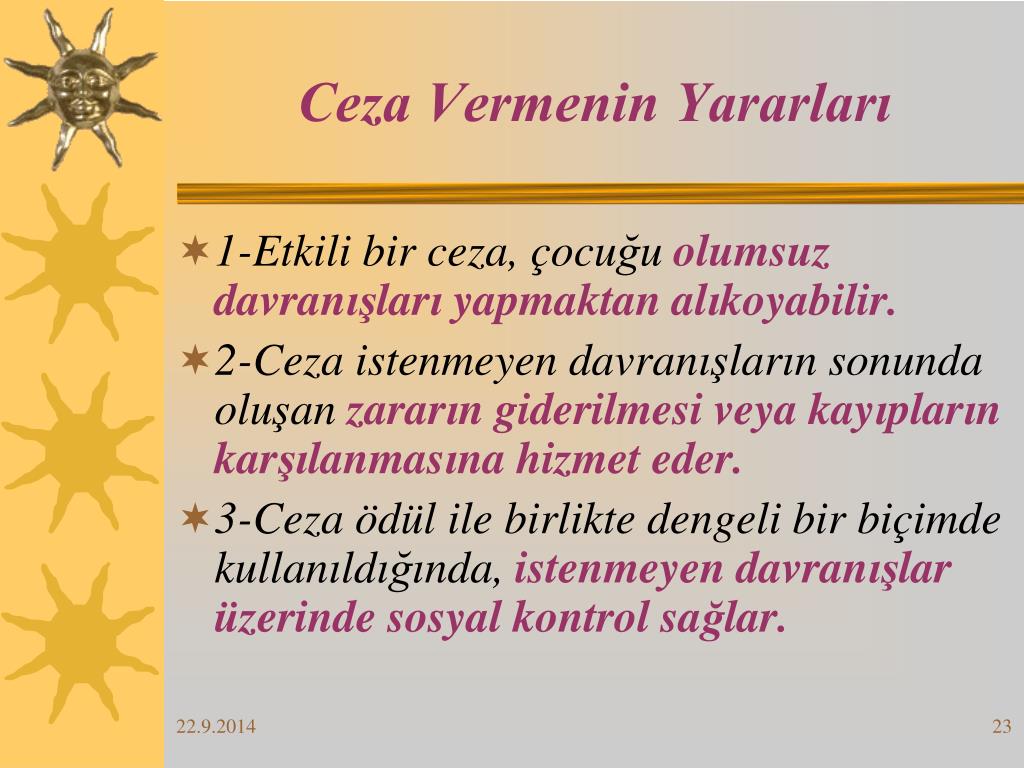 Ceza Vermenin Yararları

1-Etkili bir ceza, çocuğu olumsuz davranışları yapmaktan alıkoyabilir.

2-Ceza istenmeyen davranışların sonunda oluşan zararın giderilmesi veya kayıpların karşılanmasına hizmet eder.

3-Ceza ödül ile birlikte dengeli bir biçimde kullanıldığında, istenmeyen davranışlar üzerinde sosyal kontrol sağlar.

22.9.2014

23